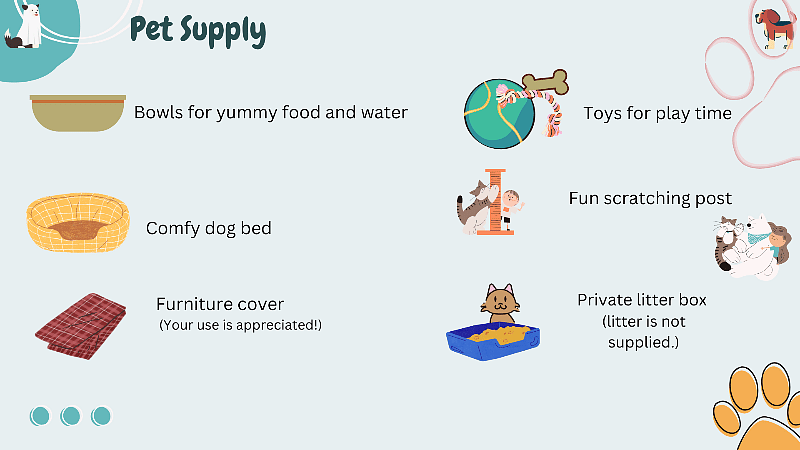 Pet Supply

Bowls for yummy food and water

Comfy dog bed

Furniture cover
(Your use is appreciated!)

Toys for play time

Fun scratching post

Private litter box
(litter is not supplied.)